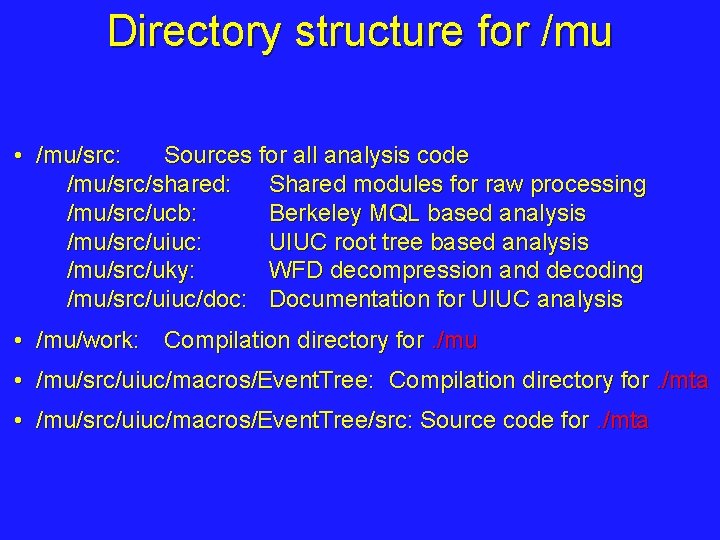 Directory structure for /mu

• /mu/src: Sources for all analysis code
/mu/src/shared: Shared modules for raw processing
/mu/src/ucb: Berkeley MQL based analysis
/mu/src/uiuc: UIUC root tree based analysis
/mu/src/uky: WFD decompression and decoding
/mu/src/uiuc/doc: Documentation for UIUC analysis

• /mu/work: Compilation directory for ./mu

• /mu/src/uiuc/macros/EventTree: Compilation directory for ./mta

• /mu/src/uiuc/macros/EventTree/src: Source code for ./mta